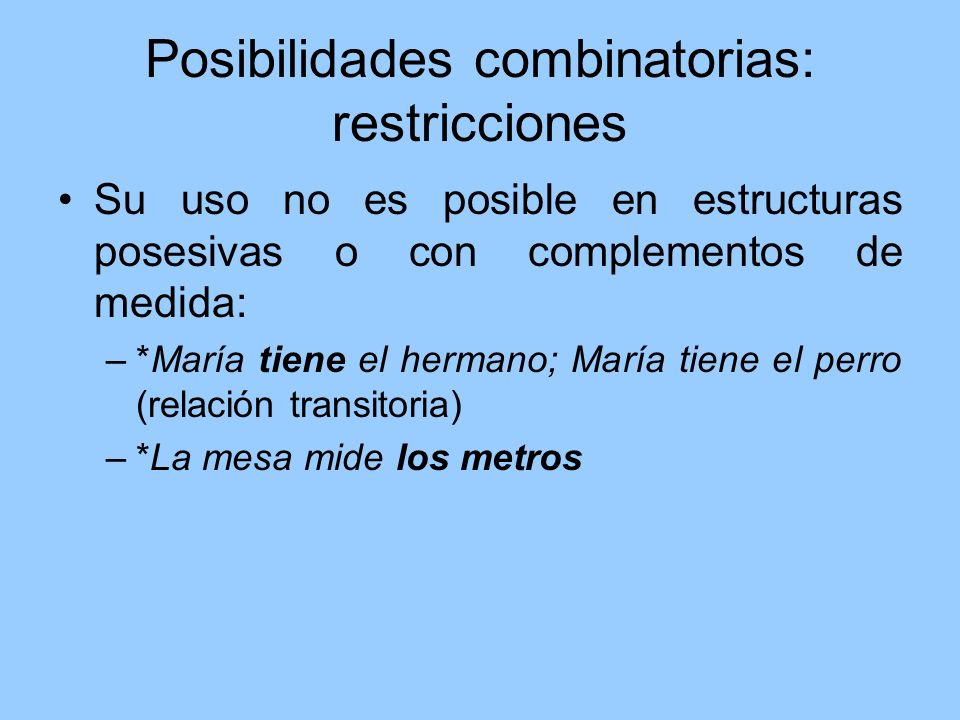 Posibilidades combinatorias: restricciones

• Su uso no es posible en estructuras posesivas o con complementos de medida:

– *María tiene el hermano; María tiene el perro (relación transitoria)

– *La mesa mide los metros